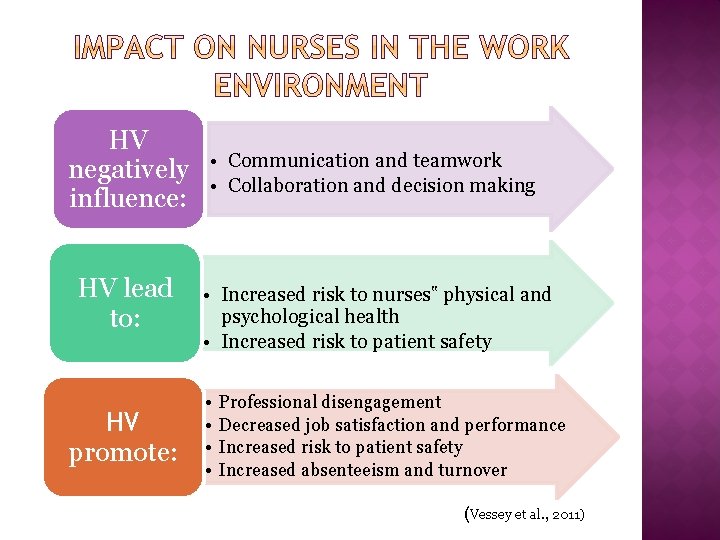 IMPACT ON NURSES IN THE WORK ENVIRONMENT

HV negatively influence:

• Communication and teamwork
• Collaboration and decision making

HV lead to:

• Increased risk to nurses" physical and psychological health
• Increased risk to patient safety

HV promote:

• Professional disengagement
• Decreased job satisfaction and performance
• Increased risk to patient safety
• Increased absenteeism and turnover

(Vessey et al., 2011)